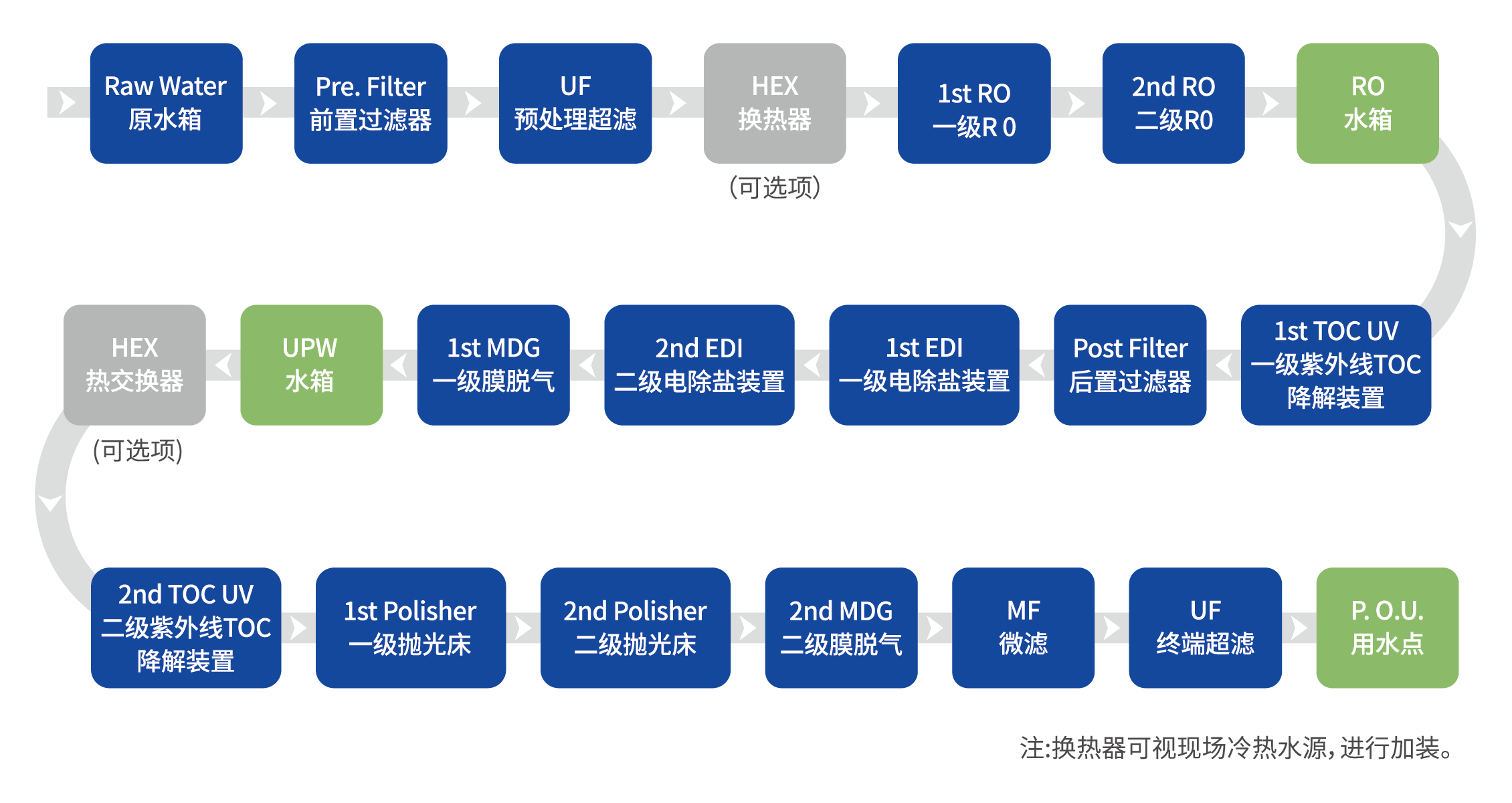 Raw Water
原水箱

Pre. Filter
前置过滤器

UF
预处理超滤

HEX
换热器
(可选项)

1st RO
一级R 0

2nd RO
二级R0

RO
水箱

1st TOC UV
一级紫外线TOC
降解装置

Post Filter
后置过滤器

1st EDI
一级电除盐装置

2nd EDI
二级电除盐装置

1st MDG
一级膜脱气

UPW
水箱

HEX
热交换器
(可选项)

2nd TOC UV
二级紫外线TOC
降解装置

1st Polisher
一级抛光床

2nd Polisher
二级抛光床

2nd MDG
二级膜脱气

MF
微滤

UF
终端超滤

P. O.U.
用水点

注:换热器可视现场冷热水源,进行加装。